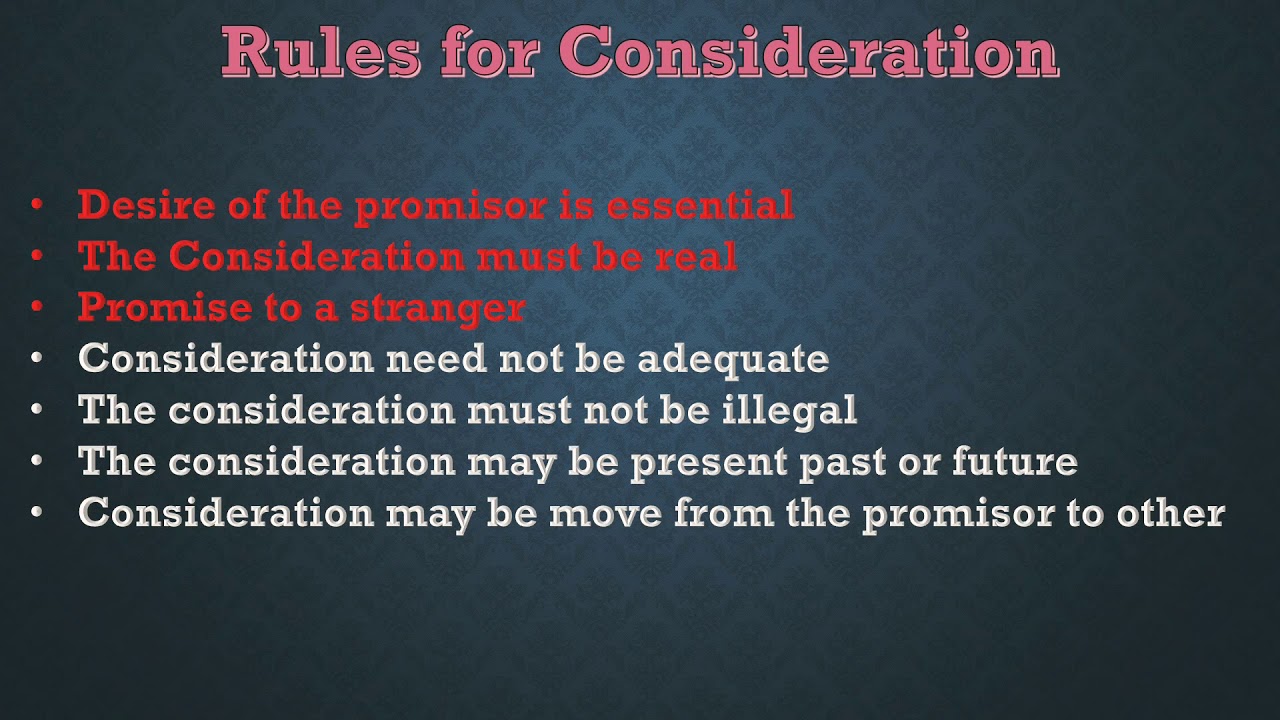 Rules for Consideration

• Desire of the promisor is essential
• The Consideration must be real
• Promise to a stranger
• Consideration need not be adequate
• The consideration must not be illegal
• The consideration may be present past or future
• Consideration may be move from the promisor to other